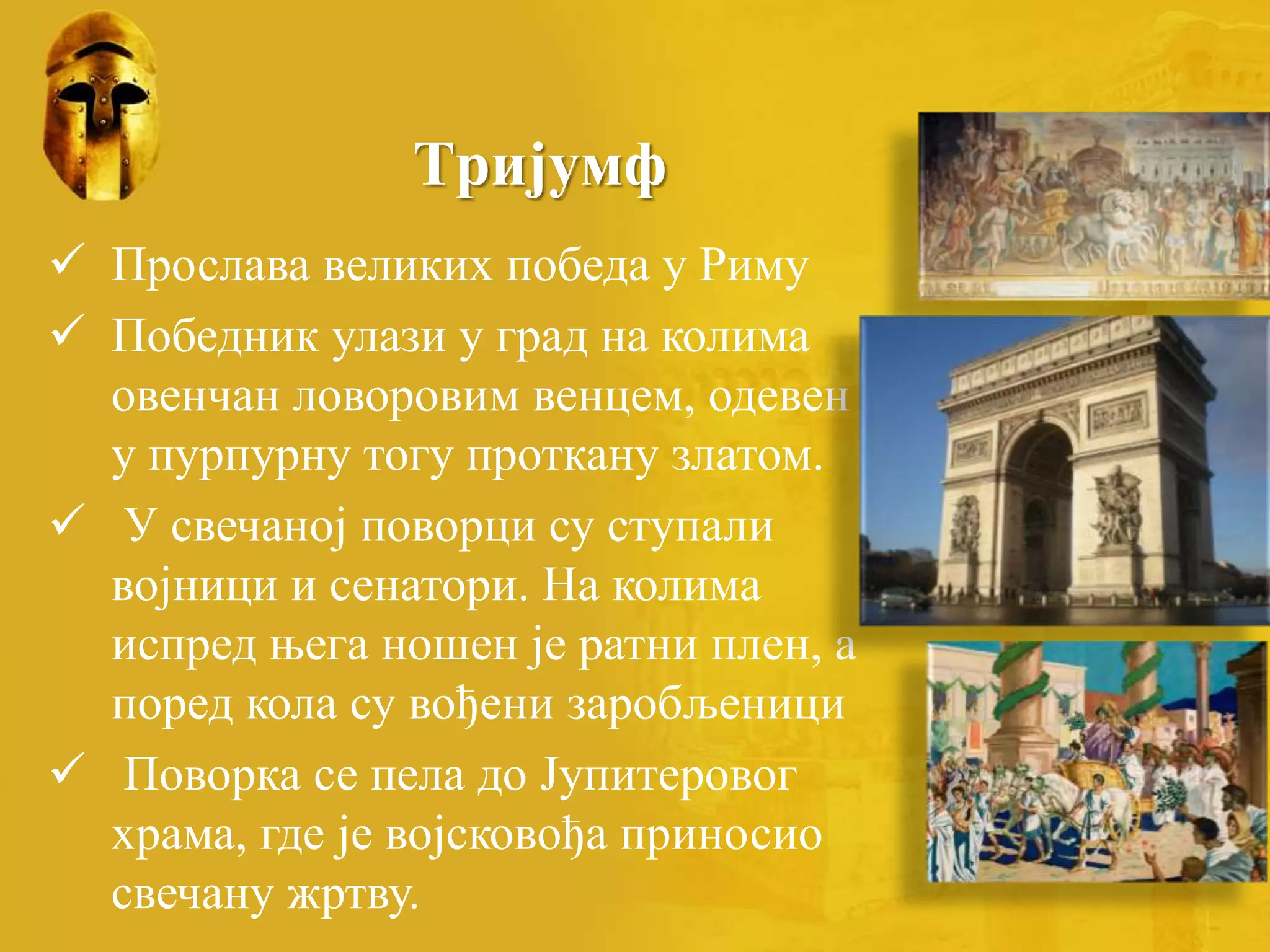 Тријумф

✓ Прослава великих победа у Риму

✓ Победник улази у град на колима овенчан ловоровим венцем, одевен у пурпурну тогу проткану златом.

✓ У свечаној поворци су ступали војници и сенатори. На колима испред њега ношен је ратни плен, а поред кола су вођени заробљеници

✓ Поворка се пела до Јупитеровог храма, где је војсковођа приносио свечану жртву.